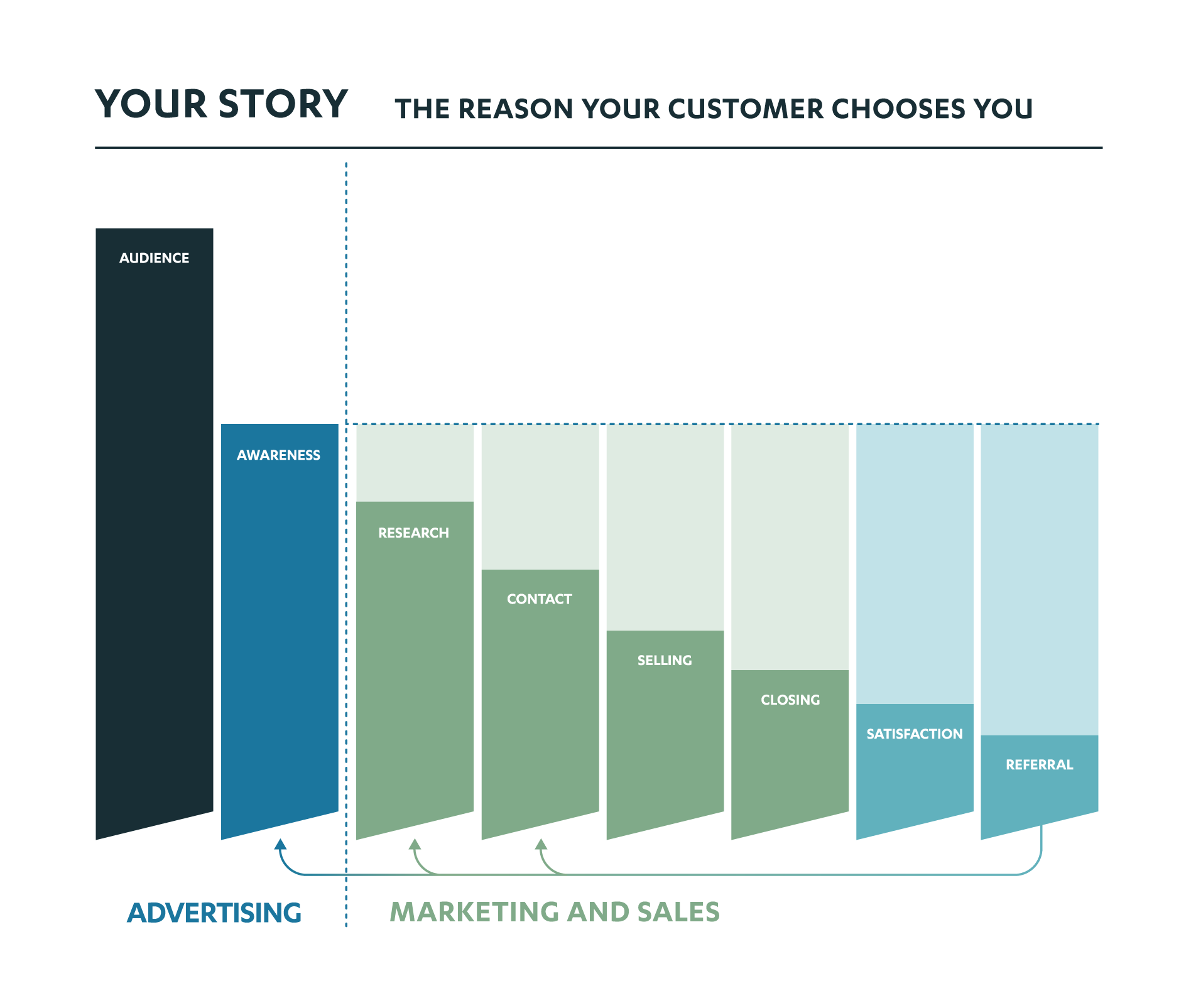 YOUR STORY THE REASON YOUR CUSTOMER CHOOSES YOU

AUDIENCE

AWARENESS

RESEARCH

CONTACT

SELLING

CLOSING

SATISFACTION

REFERRAL

ADVERTISING

MARKETING AND SALES